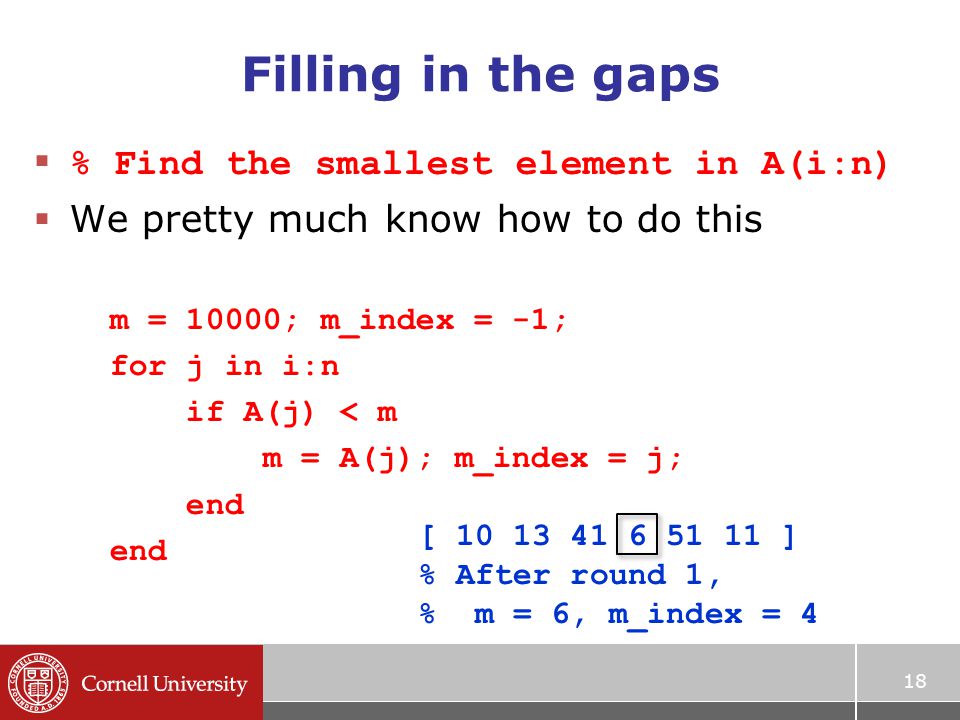 Filling in the gaps

▪ % Find the smallest element in A(i:n)
▪ We pretty much know how to do this

m = 10000; m_index = -1;
for j in i:n
    if A(j) < m
        m = A(j); m_index = j;
    end
end

[ 10 13 41 6 51 11 ]
% After round 1,
%  m = 6, m_index = 4

CORNELL UNIVERSITY FOUNDED A.D. 1865
Cornell University

18